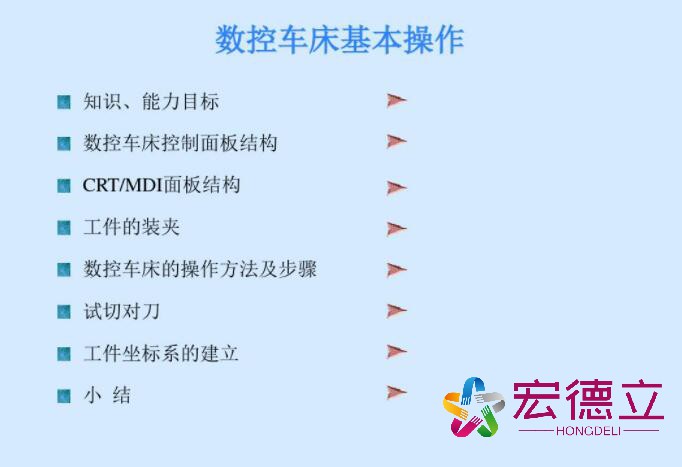 数控车床基本操作

知识、能力目标

数控车床控制面板结构

CRT/MDI面板结构

工件的装夹

数控车床的操作方法及步骤

试切对刀

工件坐标系的建立

小 结

宏德立
HONGDELI